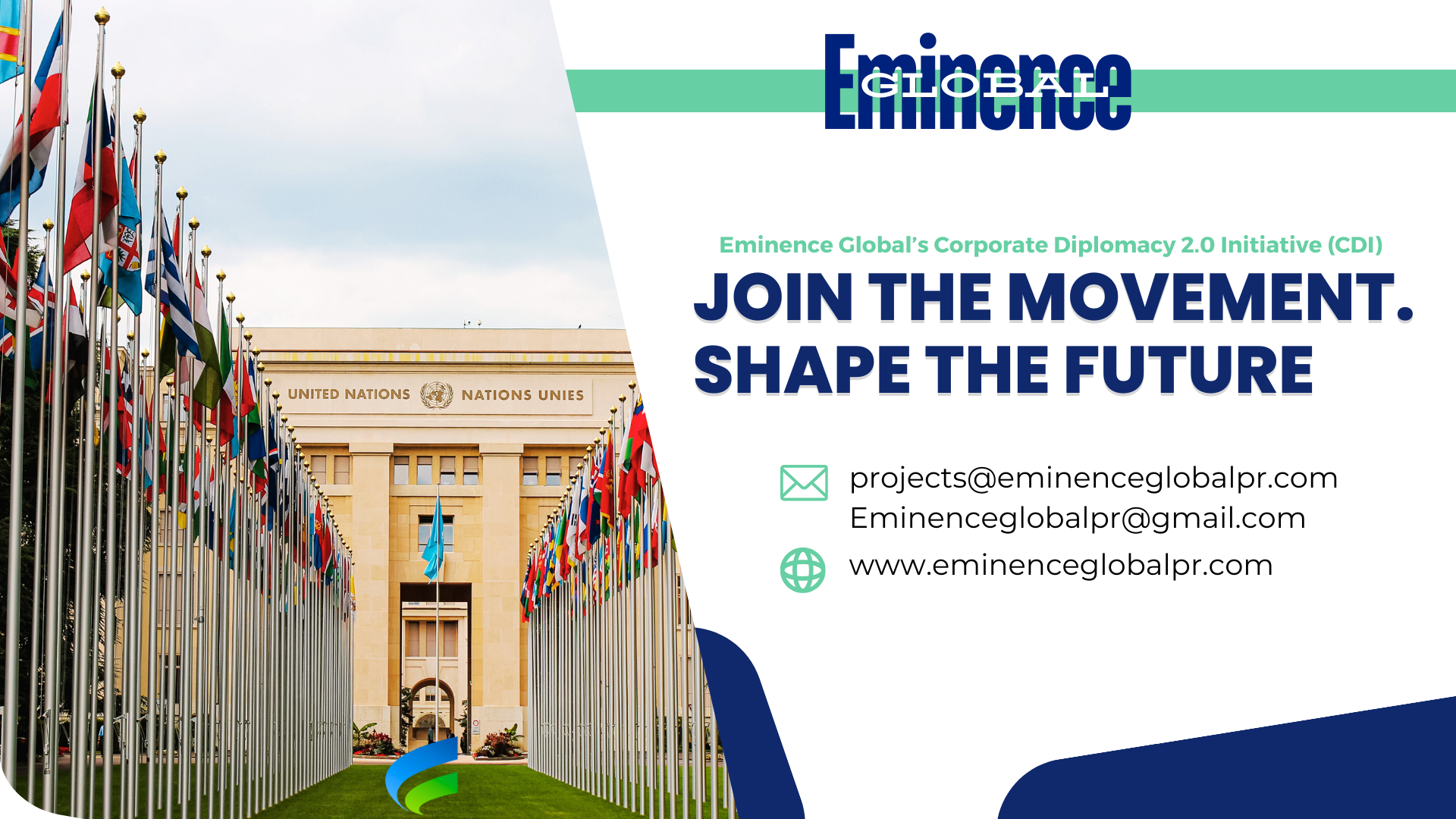 UNITED NATIONS NATIONS UNIES

Eminence
GLOBAL

Eminence Global's Corporate Diplomacy 2.0 Initiative (CDI)

JOIN THE MOVEMENT.
SHAPE THE FUTURE

projects@eminenceglobalpr.com
Eminenceglobalpr@gmail.com

www.eminenceglobalpr.com